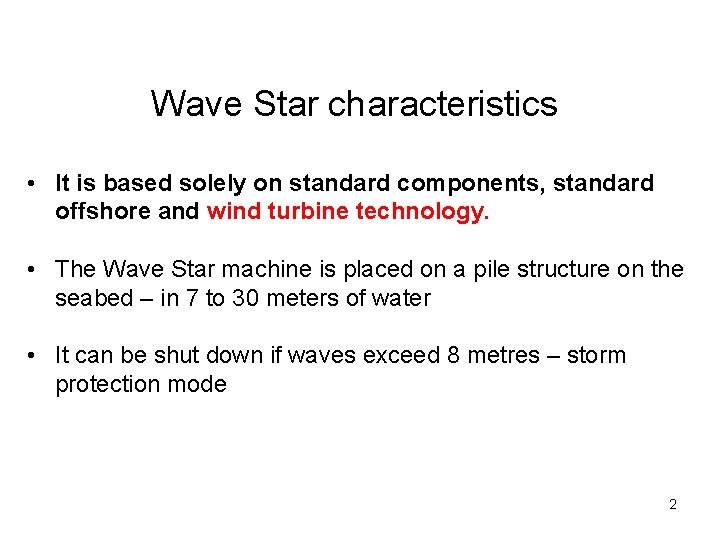 Wave Star characteristics

• It is based solely on standard components, standard offshore and wind turbine technology.

• The Wave Star machine is placed on a pile structure on the seabed – in 7 to 30 meters of water

• It can be shut down if waves exceed 8 metres – storm protection mode

2